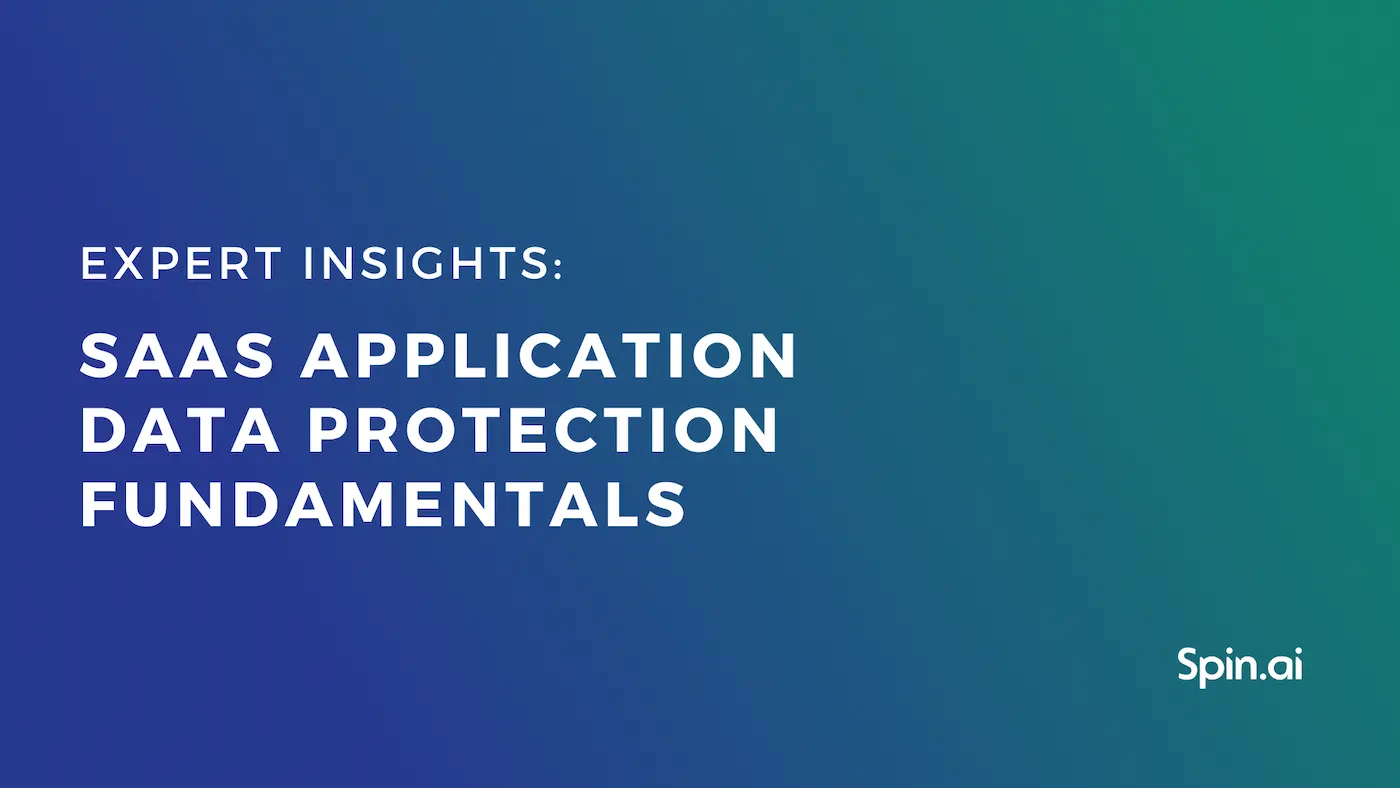 EXPERT INSIGHTS:

SAAS APPLICATION DATA PROTECTION FUNDAMENTALS

Spin.ai